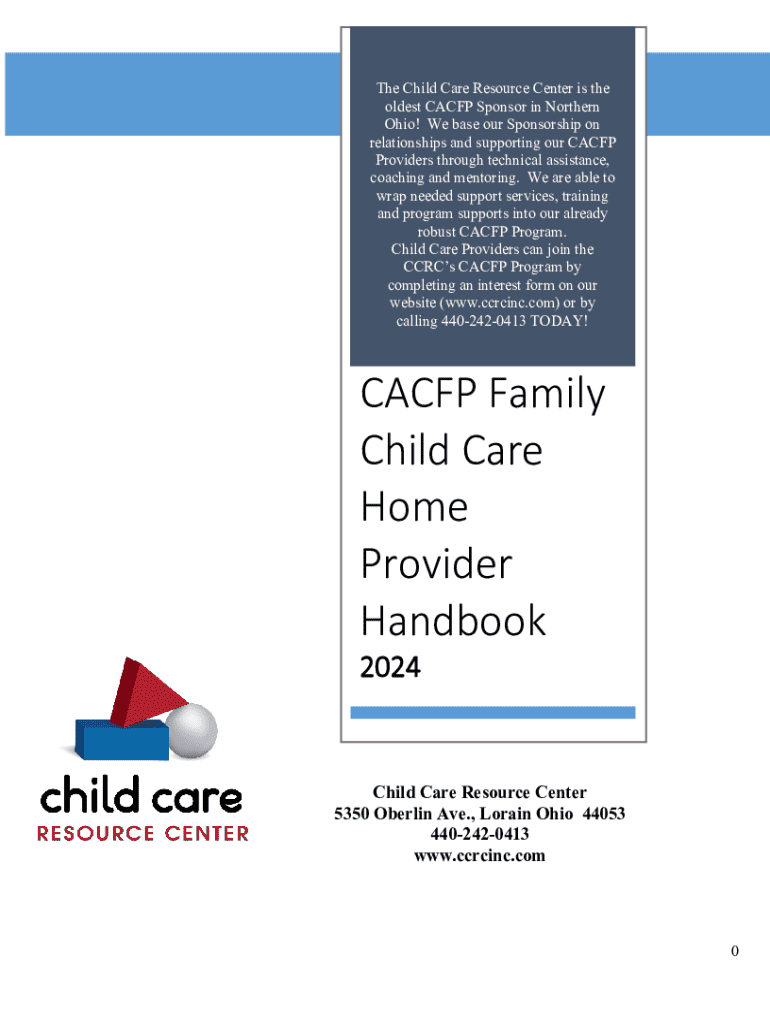 The Child Care Resource Center is the oldest CACFP Sponsor in Northern Ohio! We base our Sponsorship on relationships and supporting our CACFP Providers through technical assistance, coaching and mentoring. We are able to wrap needed support services, training and program supports into our already robust CACFP Program.
Child Care Providers can join the CCRC's CACFP Program by completing an interest form on our website (www.ccrcinc.com) or by calling 440-242-0413 TODAY!

CACFP Family Child Care Home Provider Handbook

2024

child care
RESOURCE CENTER

Child Care Resource Center
5350 Oberlin Ave., Lorain Ohio 44053
440-242-0413
www.ccrcinc.com

0